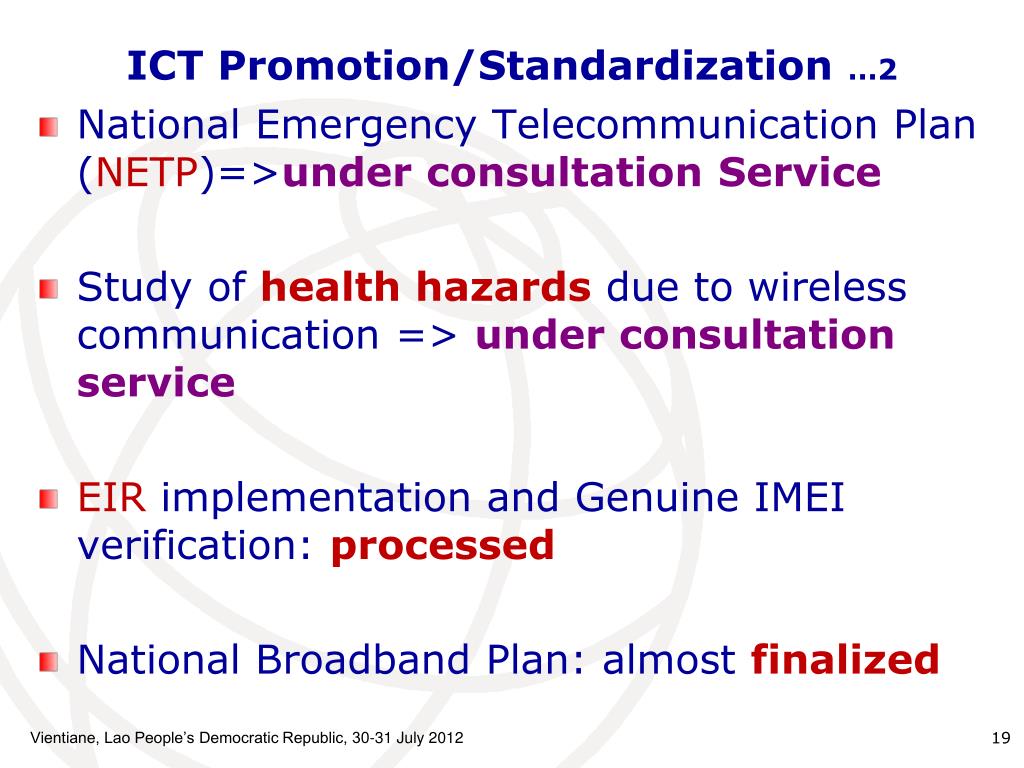 ICT Promotion/Standardization …2

National Emergency Telecommunication Plan (NETP)=>under consultation Service

Study of health hazards due to wireless communication => under consultation service

EIR implementation and Genuine IMEI verification: processed

National Broadband Plan: almost finalized

Vientiane, Lao People's Democratic Republic, 30-31 July 2012

19